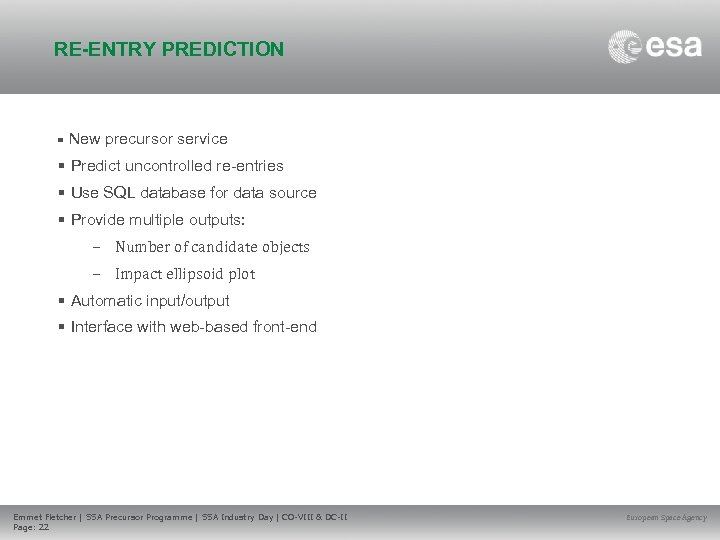 RE-ENTRY PREDICTION

esa

▪ New precursor service
▪ Predict uncontrolled re-entries
▪ Use SQL database for data source
▪ Provide multiple outputs:
– Number of candidate objects
– Impact ellipsoid plot
▪ Automatic input/output
▪ Interface with web-based front-end

Emmet Fletcher | SSA Precursor Programme | SSA Industry Day | CO-VIII & DC-II
Page: 22

European Space Agency